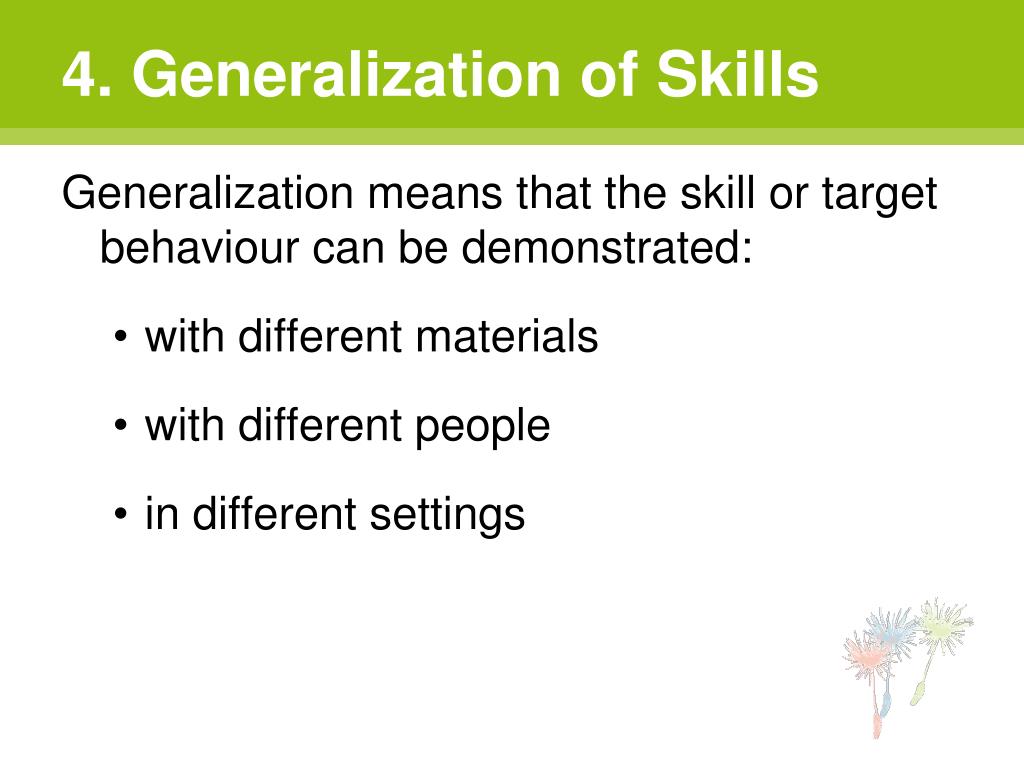 4. Generalization of Skills

Generalization means that the skill or target behaviour can be demonstrated:

• with different materials

• with different people

• in different settings